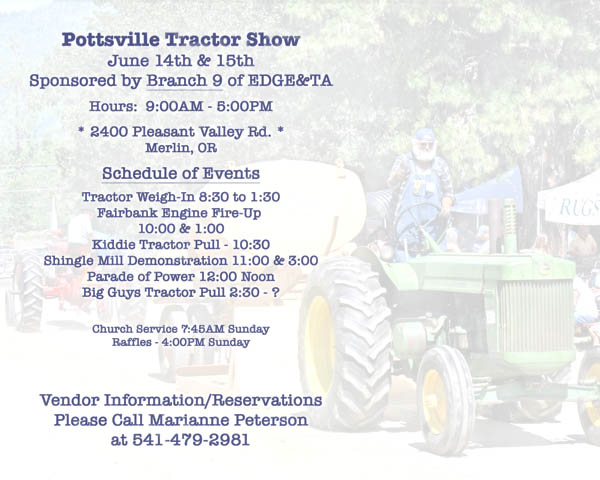 Pottsville Tractor Show
June 14th & 15th
Sponsored by Branch 9 of EDGE&TA

Hours: 9:00AM - 5:00PM

* 2400 Pleasant Valley Rd. *
Merlin, OR

Schedule of Events

Tractor Weigh-In 8:30 to 1:30
Fairbank Engine Fire-Up
10:00 & 1:00
Kiddie Tractor Pull - 10:30
Shingle Mill Demonstration 11:00 & 3:00
Parade of Power 12:00 Noon
Big Guys Tractor Pull 2:30 - ?

Church Service 7:45AM Sunday
Raffles - 4:00PM Sunday

Vendor Information/Reservations
Please Call Marianne Peterson
at 541-479-2981

RUGS